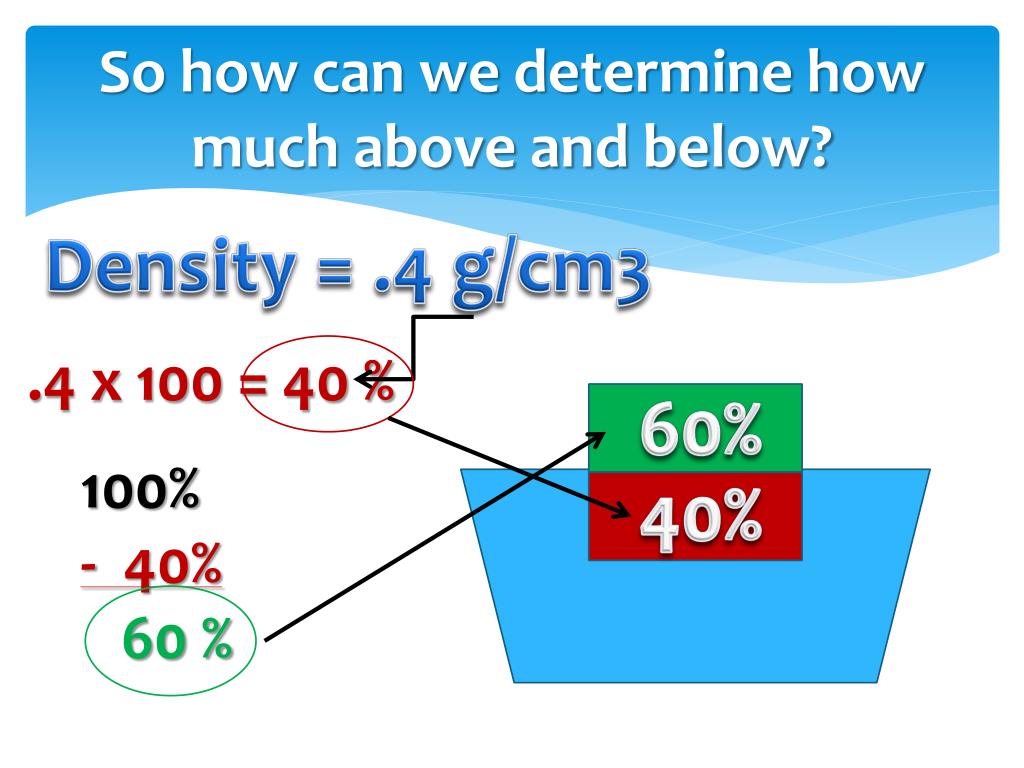 So how can we determine how much above and below?

Density = .4 g/cm3

.4 x 100 = 40 %

100%
- 40%
60 %

60%
40%